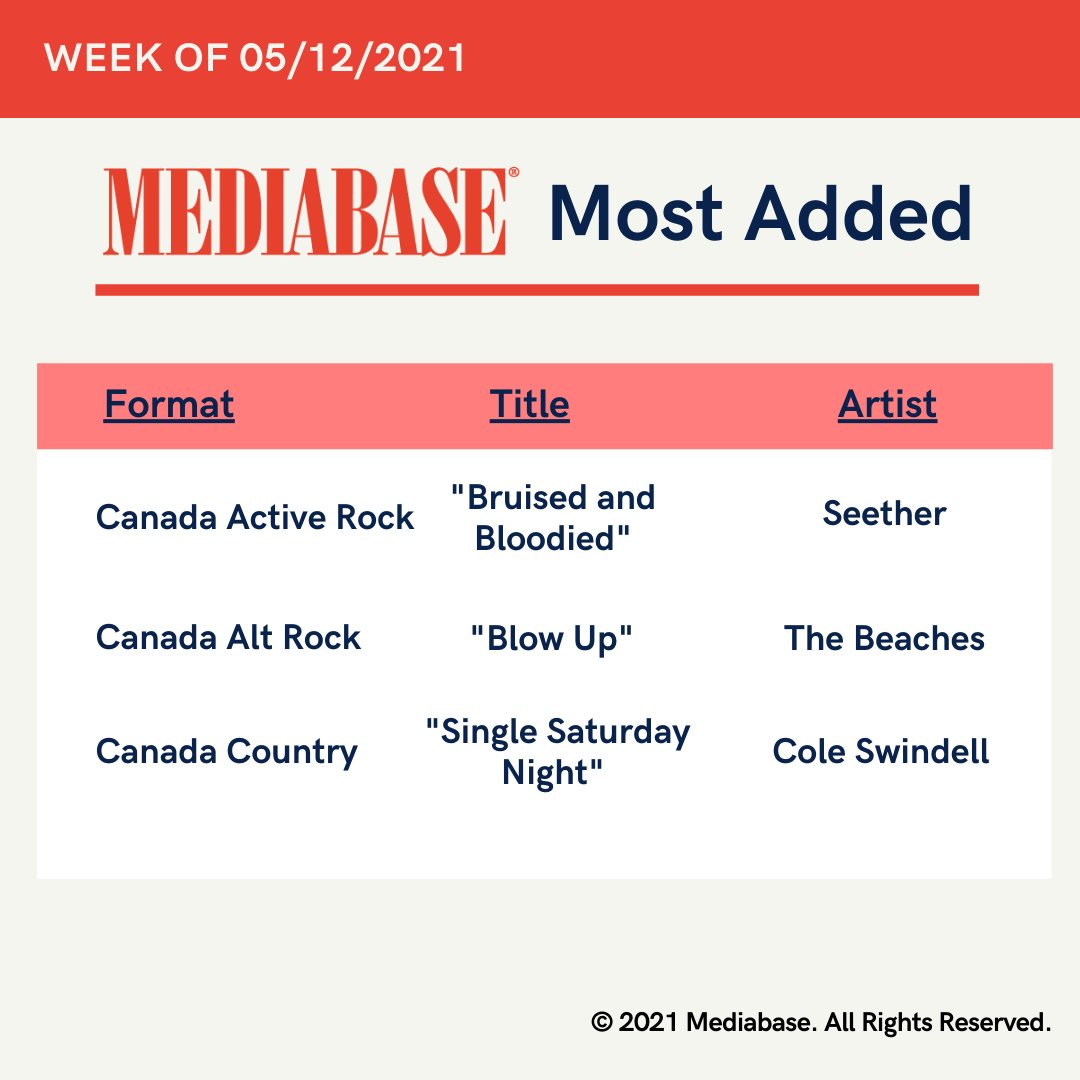 WEEK OF 05/12/2021

MEDIABASE® Most Added

| Format | Title | Artist |
|---|---|---|
| Canada Active Rock | "Bruised and Bloodied" | Seether |
| Canada Alt Rock | "Blow Up" | The Beaches |
| Canada Country | "Single Saturday Night" | Cole Swindell |

© 2021 Mediabase. All Rights Reserved.